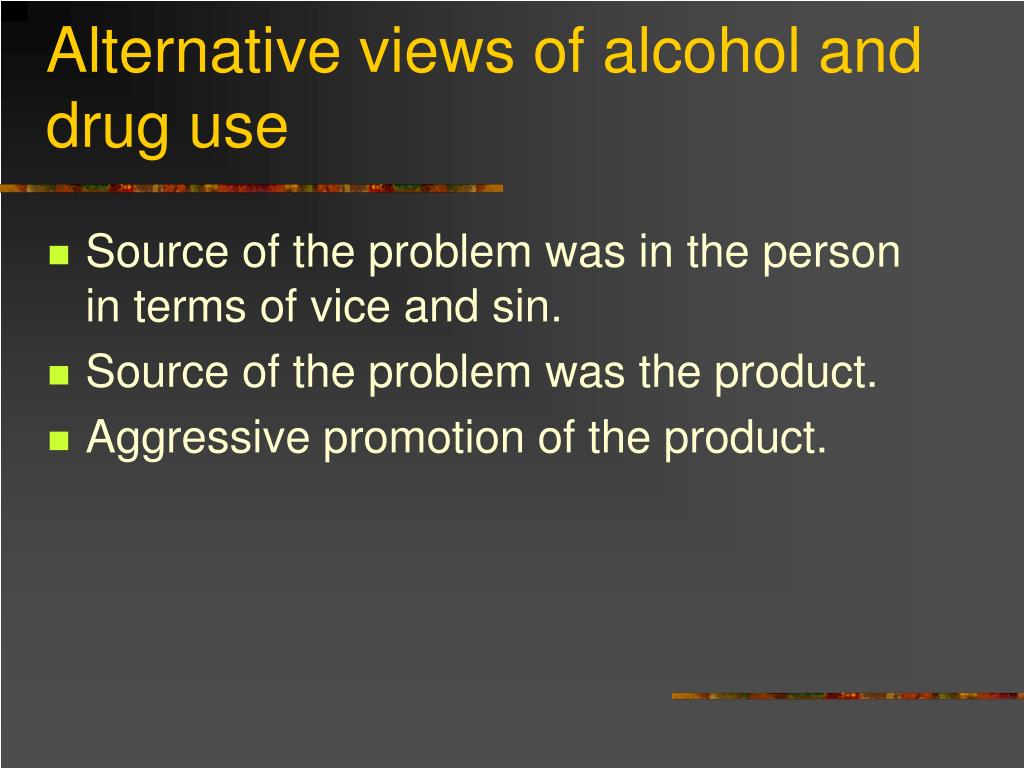 Alternative views of alcohol and drug use

- Source of the problem was in the person in terms of vice and sin.
- Source of the problem was the product.
- Aggressive promotion of the product.